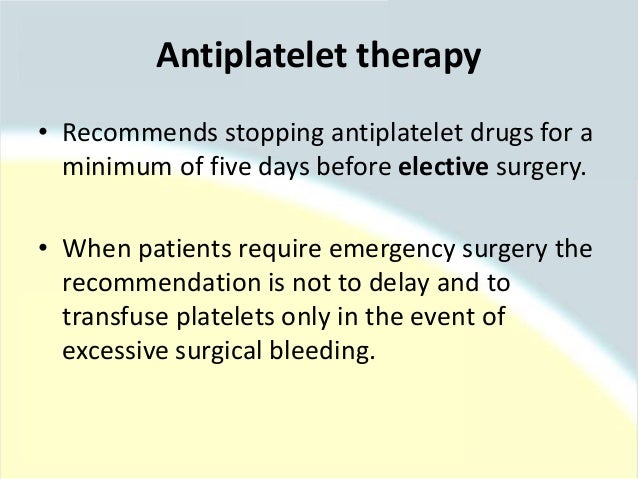 Antiplatelet therapy

• Recommends stopping antiplatelet drugs for a minimum of five days before elective surgery.

• When patients require emergency surgery the recommendation is not to delay and to transfuse platelets only in the event of excessive surgical bleeding.